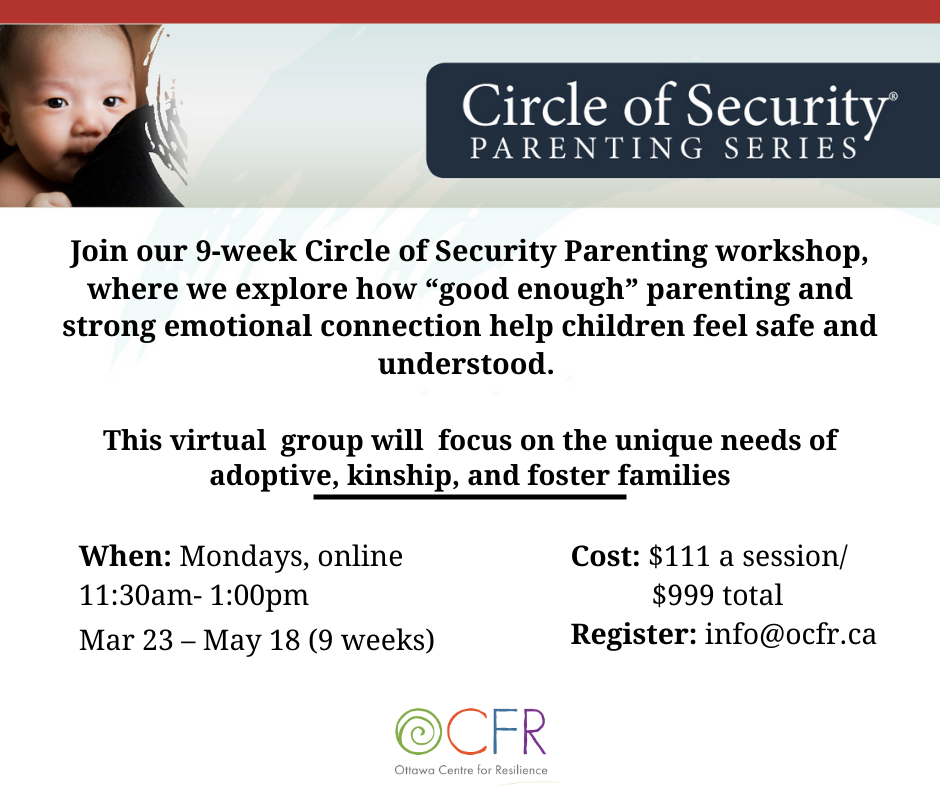 Circle of Security®
PARENTING SERIES

Join our 9-week Circle of Security Parenting workshop, where we explore how “good enough” parenting and strong emotional connection help children feel safe and understood.

This virtual group will focus on the unique needs of adoptive, kinship, and foster families

When: Mondays, online
11:30am- 1:00pm
Mar 23 – May 18 (9 weeks)

Cost: $111 a session/
$999 total
Register: info@ocfr.ca

OCFR
Ottawa Centre for Resilience